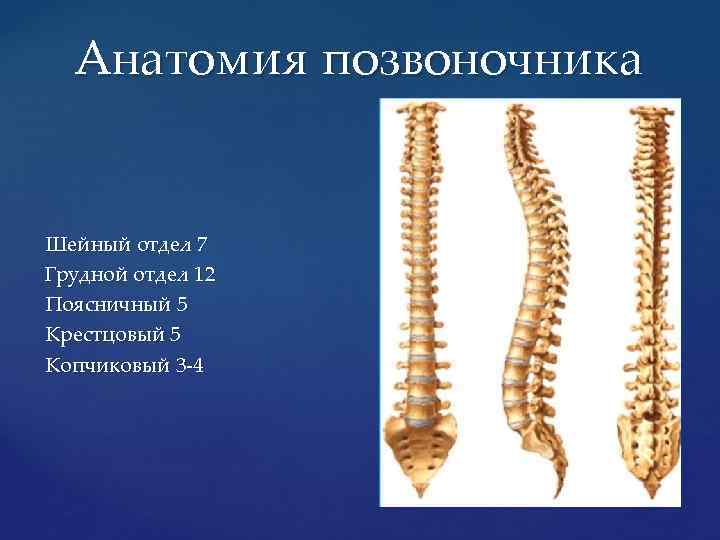 Анатомия позвоночника

Шейный отдел 7
Грудной отдел 12
Поясничный 5
Крестцовый 5
Копчиковый 3-4